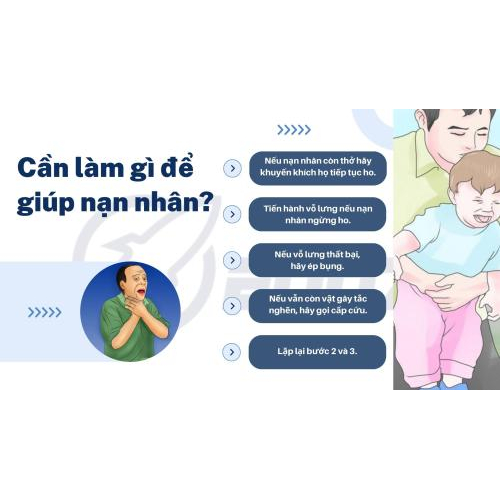 Cần làm gì để giúp nạn nhân?

Nếu nạn nhân còn thở hãy khuyến khích họ tiếp tục ho.

Tiến hành vỗ lưng nếu nạn nhân ngừng ho.

Nếu vỗ lưng thất bại, hãy ép bụng.

Nếu vẫn còn vật gây tắc nghẽn, hãy gọi cấp cứu.

Lặp lại bước 2 và 3.